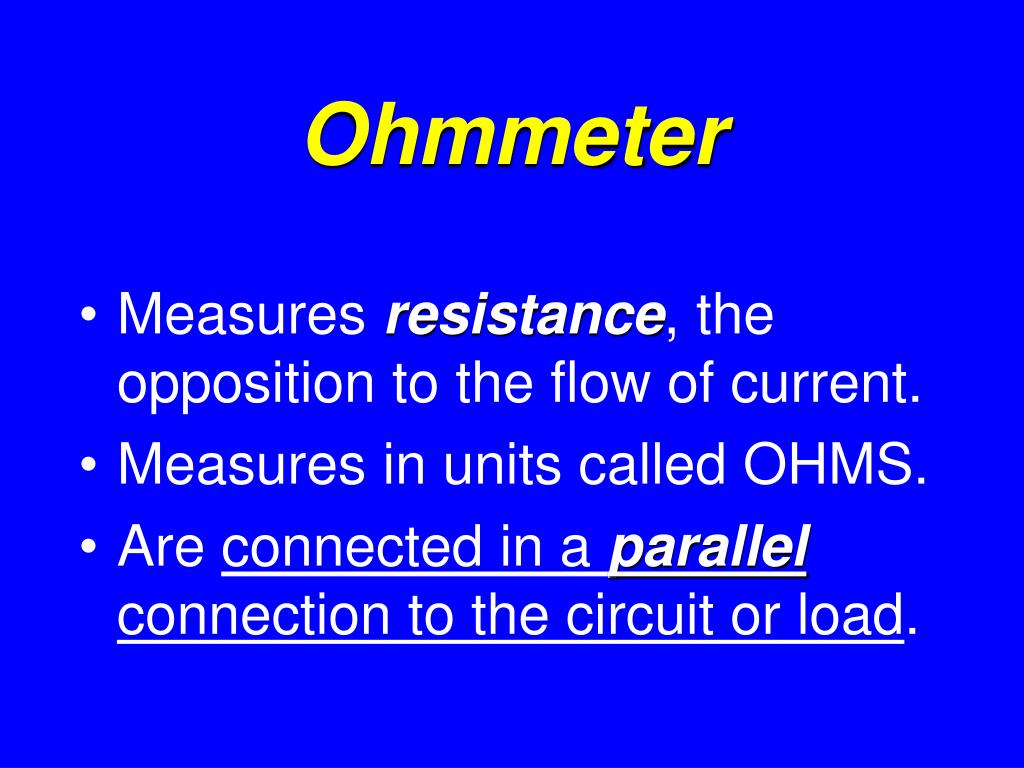 Ohmmeter

• Measures resistance, the opposition to the flow of current.
• Measures in units called OHMS.
• Are connected in a parallel connection to the circuit or load.